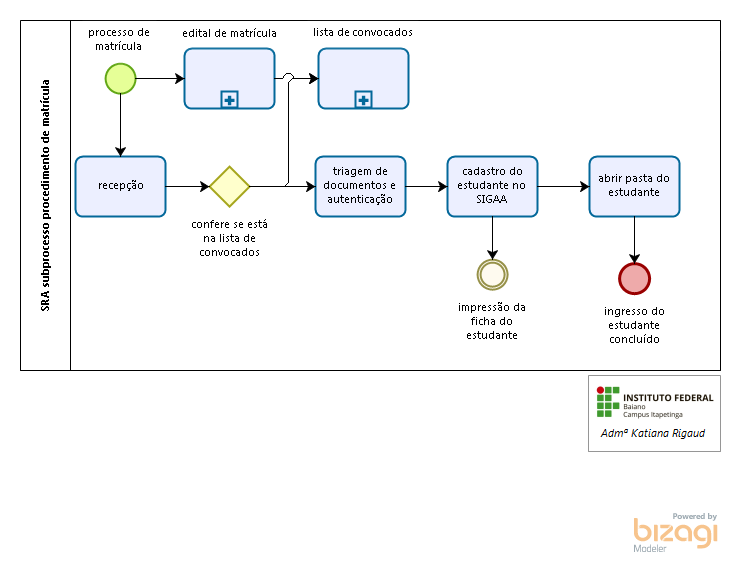 SRA subprocesso procedimento de matrícula

processo de matrícula

edital de matrícula

lista de convocados

recepção

confere se está na lista de convocados

triagem de documentos e autenticação

cadastro do estudante no SIGAA

abrir pasta do estudante

impressão da ficha do estudante

ingresso do estudante concluído

INSTITUTO FEDERAL
Baiano
Campus Itapetinga

Admª Katiana Rigaud

Powered by
bizagi
Modeler